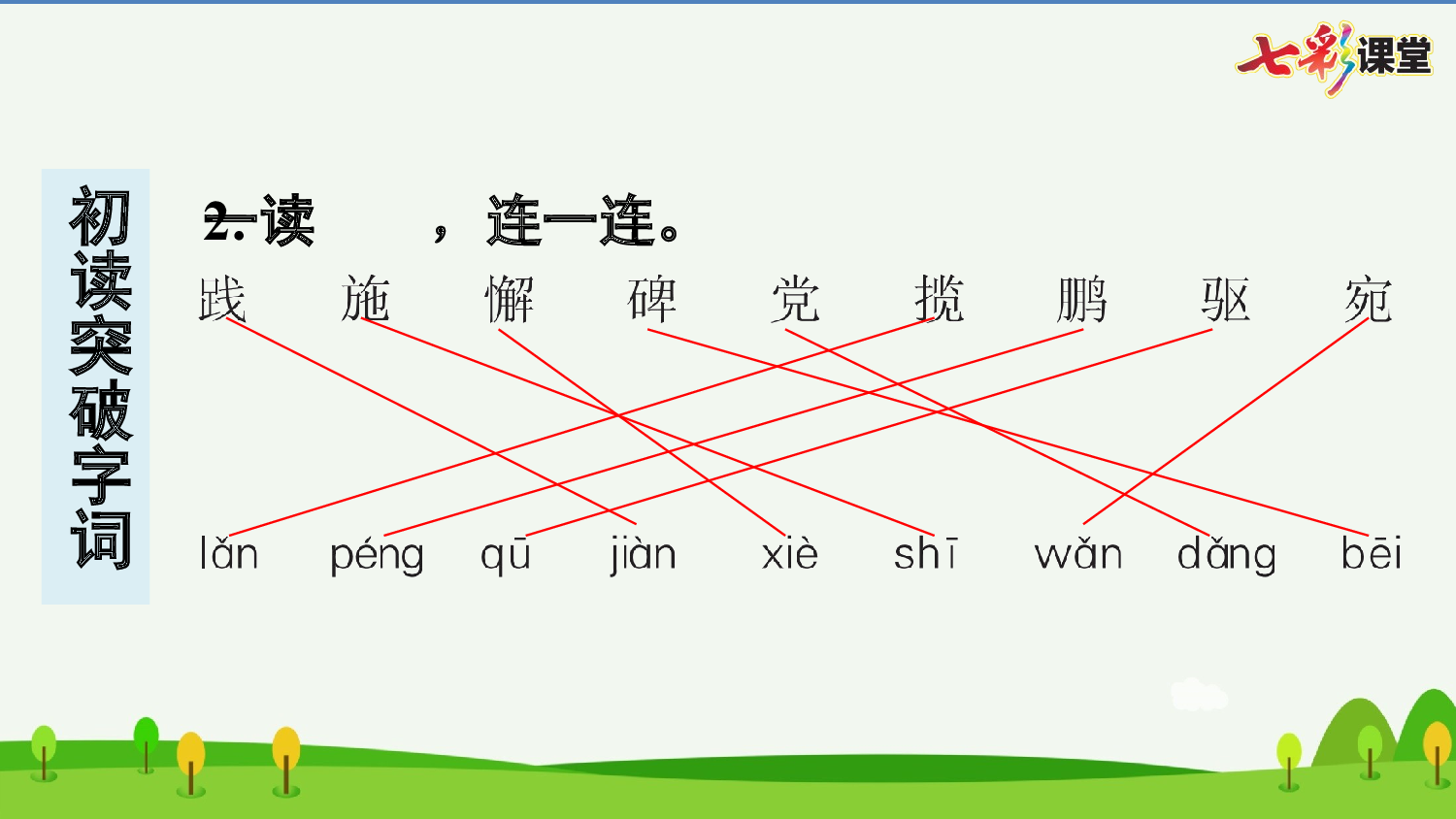 七彩课堂

初读突破字词

2.读　　，连一连。

践　施　懈　碑　党　揽　鹏　驱　宛

lǎn　péng　qū　jiàn　xiè　shī　wǎn　dǎng　bēi